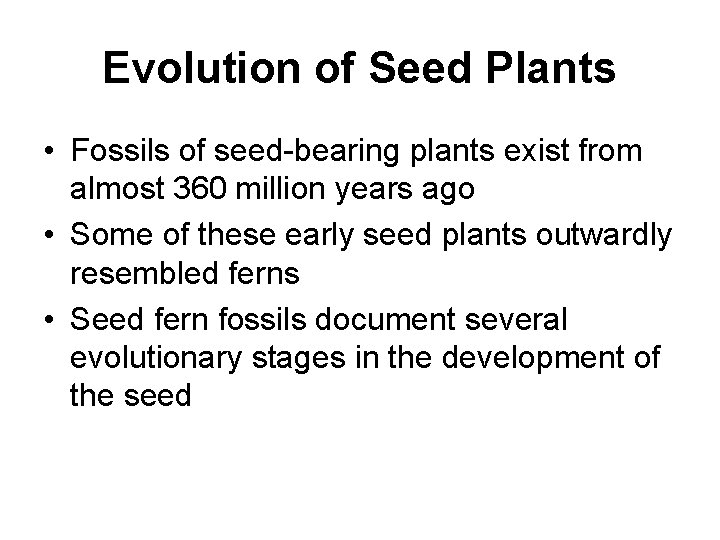 Evolution of Seed Plants

• Fossils of seed-bearing plants exist from almost 360 million years ago

• Some of these early seed plants outwardly resembled ferns

• Seed fern fossils document several evolutionary stages in the development of the seed